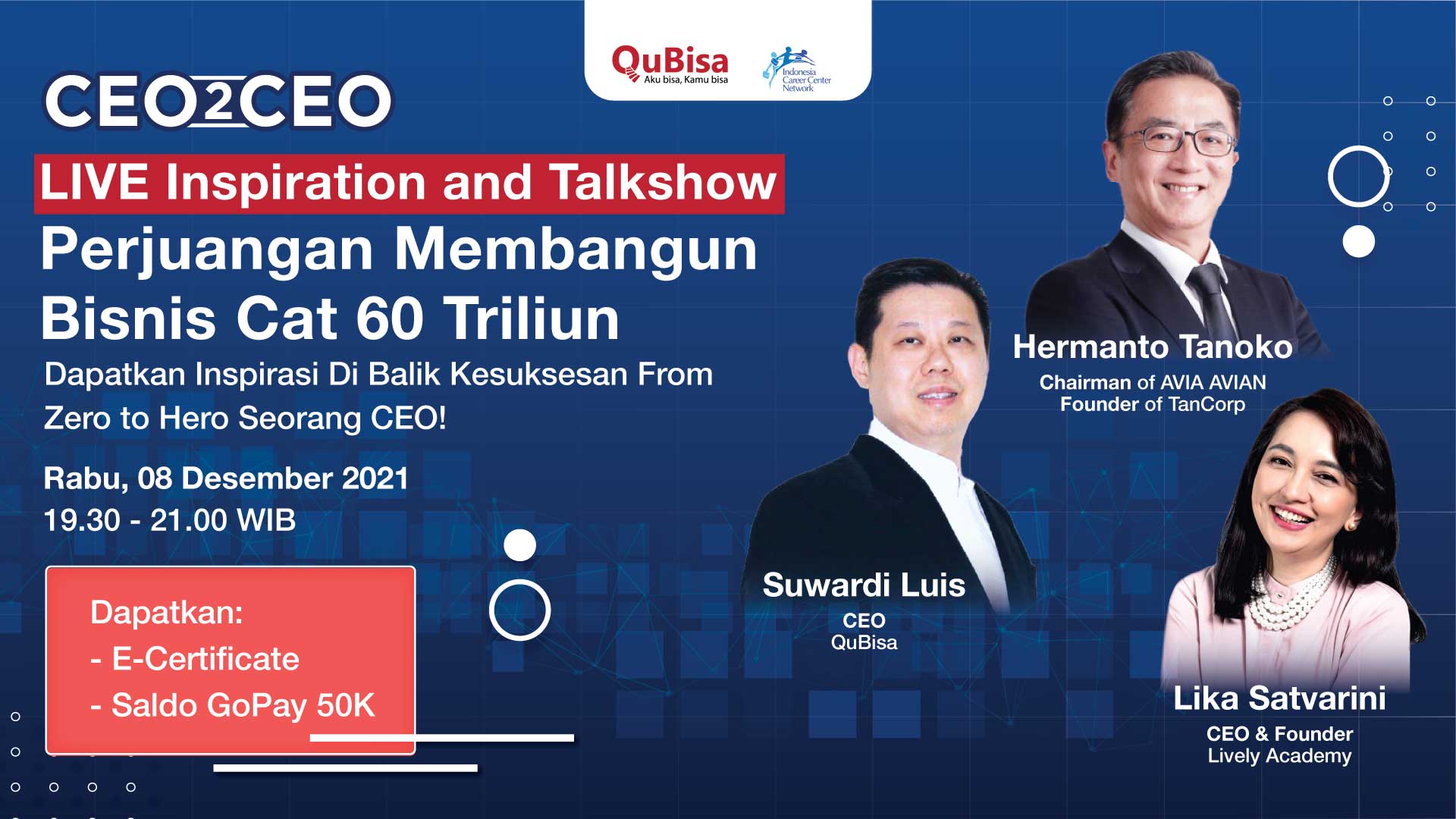 QuBisa
Aku bisa, Kamu bisa

Indonesia Career Center Network

CEO2CEO

LIVE Inspiration and Talkshow

Perjuangan Membangun Bisnis Cat 60 Triliun

Dapatkan Inspirasi Di Balik Kesuksesan From Zero to Hero Seorang CEO!

Rabu, 08 Desember 2021
19.30 - 21.00 WIB

Dapatkan:
- E-Certificate
- Saldo GoPay 50K

Hermanto Tanoko
Chairman of AVIA AVIAN
Founder of TanCorp

Suwardi Luis
CEO
QuBisa

Lika Satvarini
CEO & Founder
Lively Academy